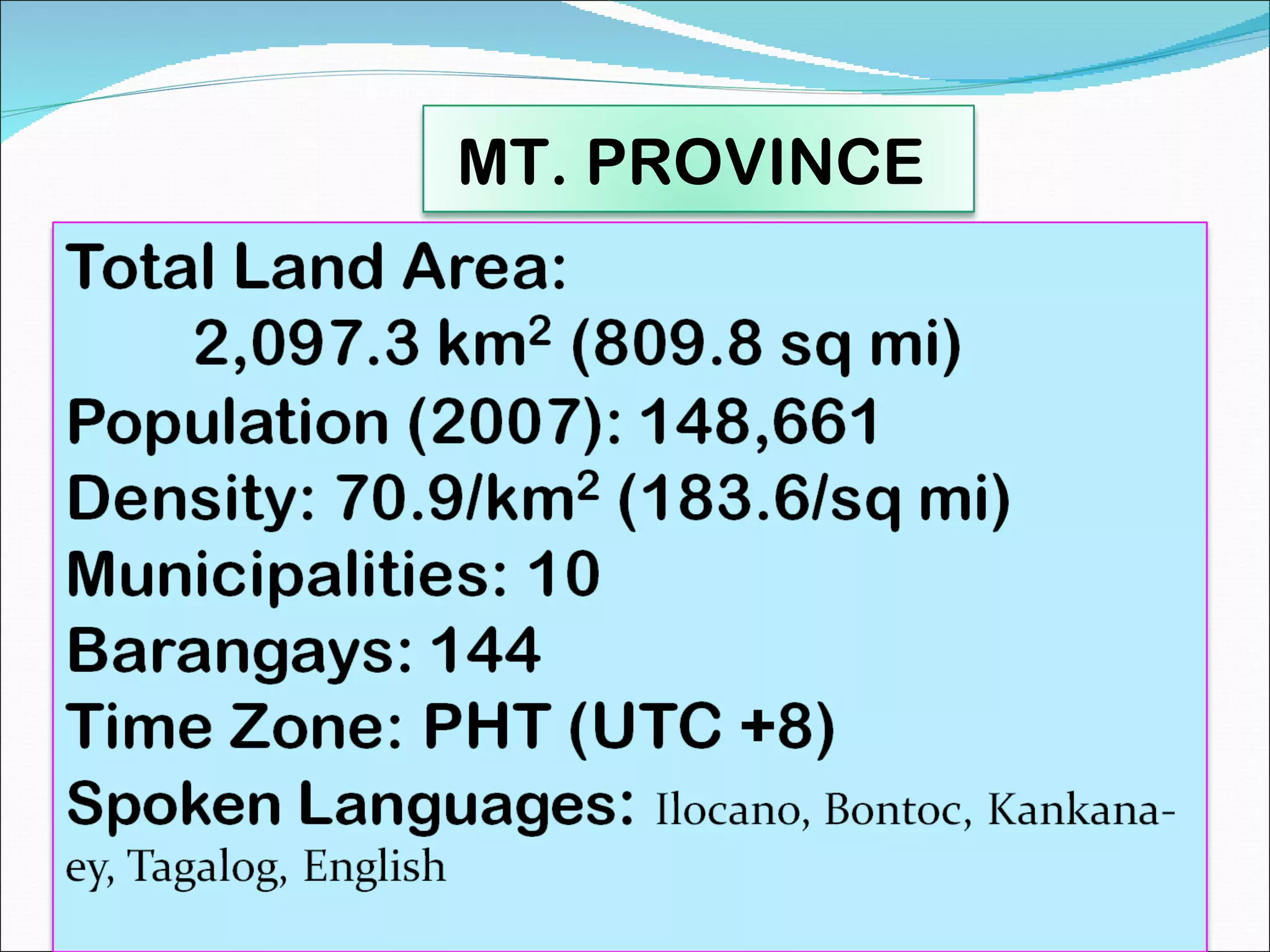 MT. PROVINCE

Total Land Area:
2,097.3 $km^2$ (809.8 sq mi)
Population (2007): 148,661
Density: 70.9/$km^2$ (183.6/sq mi)
Municipalities: 10
Barangays: 144
Time Zone: PHT (UTC +8)
Spoken Languages: Ilocano, Bontoc, Kankana-ey, Tagalog, English